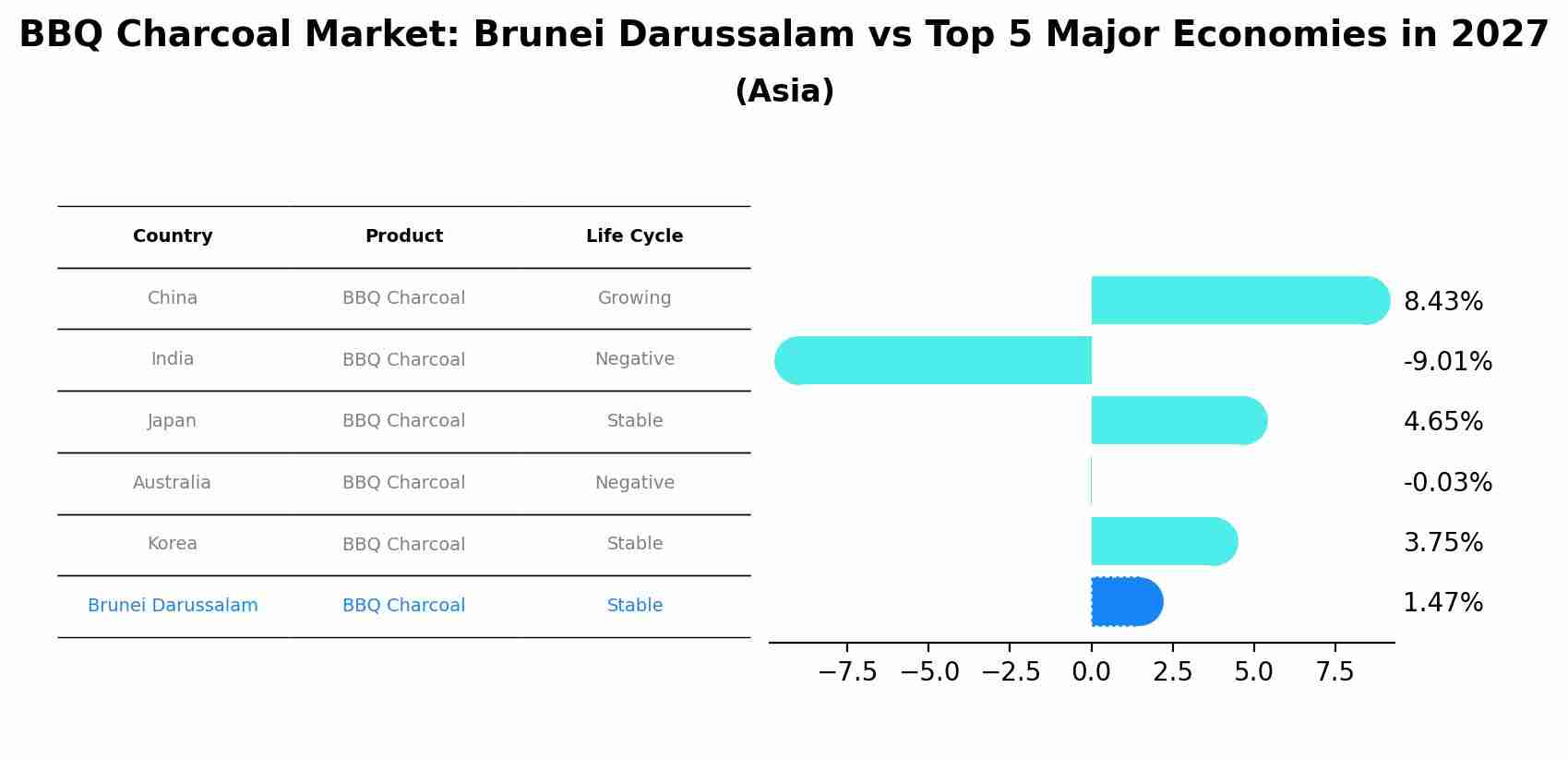 BBQ Charcoal Market: Brunei Darussalam vs Top 5 Major Economies in 2027
(Asia)

| Country | Product | Life Cycle |
|---|---|---|
| China | BBQ Charcoal | Growing |
| India | BBQ Charcoal | Negative |
| Japan | BBQ Charcoal | Stable |
| Australia | BBQ Charcoal | Negative |
| Korea | BBQ Charcoal | Stable |
| Brunei Darussalam | BBQ Charcoal | Stable |

8.43%
-9.01%
4.65%
-0.03%
3.75%
1.47%

−7.5 −5.0 −2.5 0.0 2.5 5.0 7.5